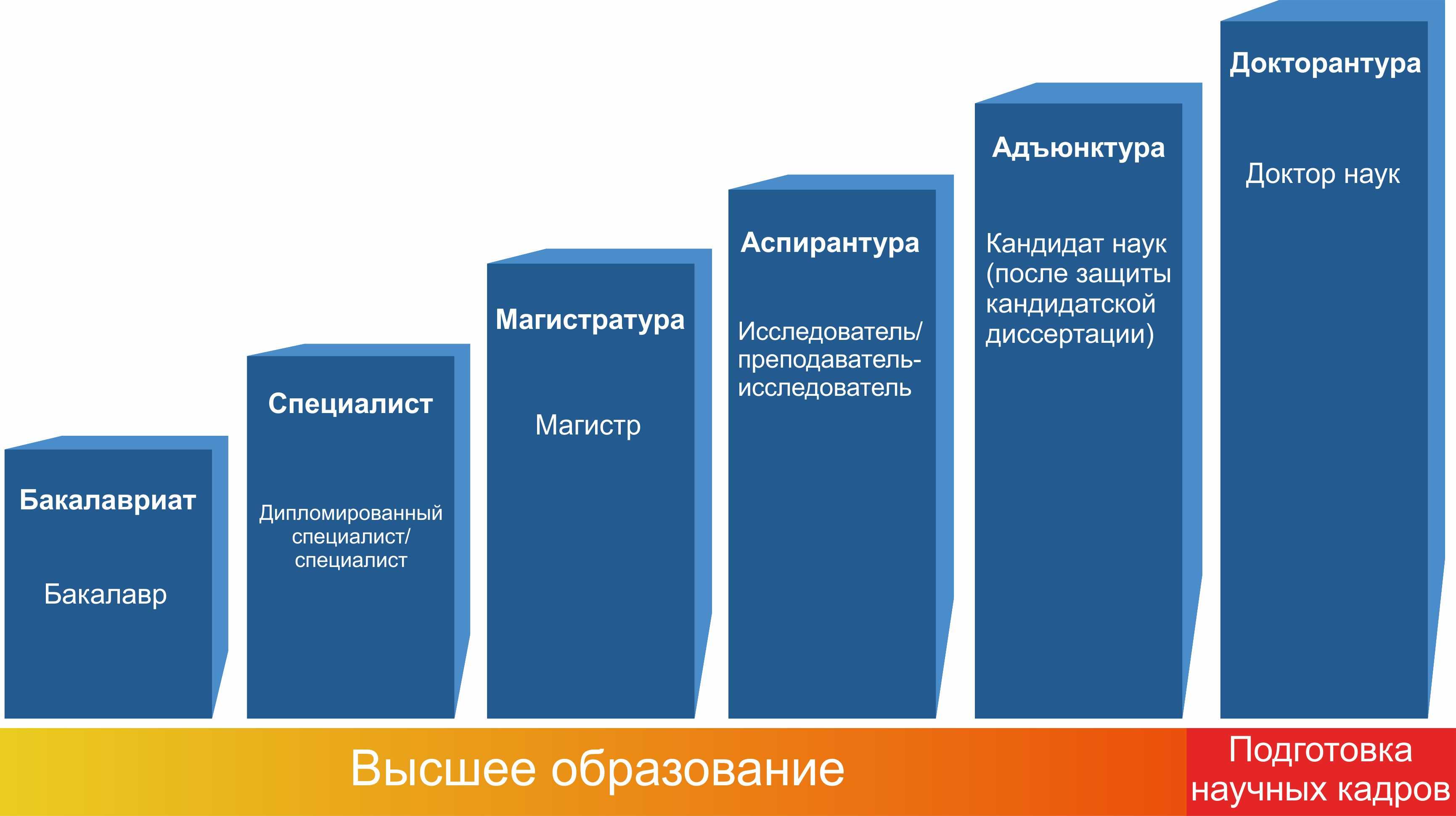 Бакалавриат

Бакалавр

Специалист

Дипломированный специалист/ специалист

Магистратура

Магистр

Аспирантура

Исследователь/ преподаватель-исследователь

Адъюнктура

Кандидат наук (после защиты кандидатской диссертации)

Докторантура

Доктор наук

Высшее образование

Подготовка научных кадров